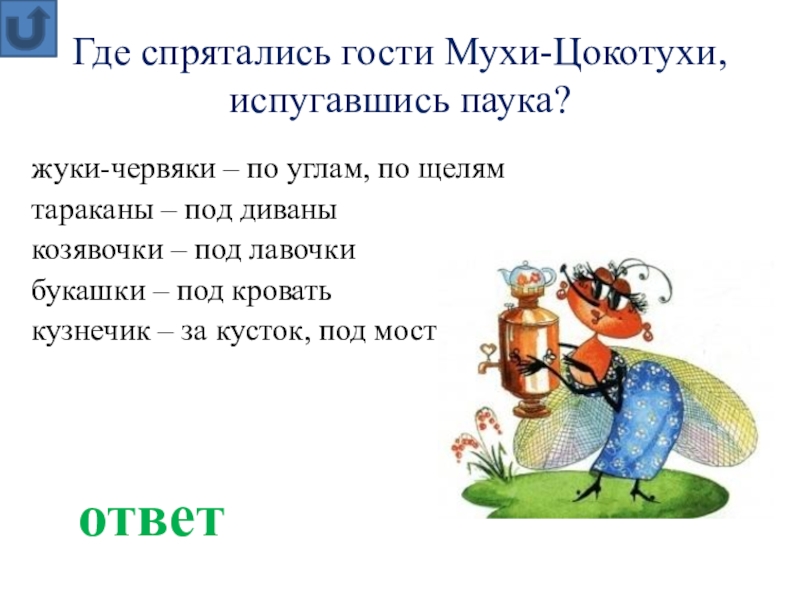 Где спрятались гости Мухи-Цокотухи, испугавшись паука?

жуки-червяки – по углам, по щелям
тараканы – под диваны
козявочки – под лавочки
букашки – под кровать
кузнечик – за кусток, под мост

ответ